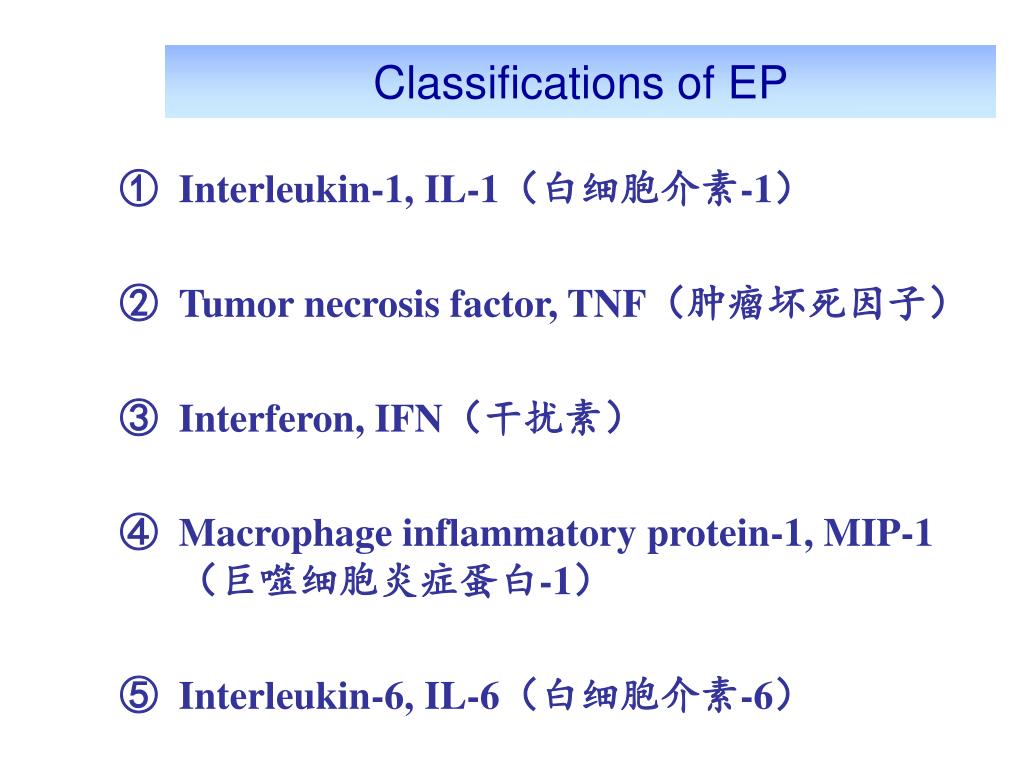 Classifications of EP

① Interleukin-1, IL-1（白细胞介素-1）

② Tumor necrosis factor, TNF（肿瘤坏死因子）

③ Interferon, IFN（干扰素）

④ Macrophage inflammatory protein-1, MIP-1（巨噬细胞炎症蛋白-1）

⑤ Interleukin-6, IL-6（白细胞介素-6）